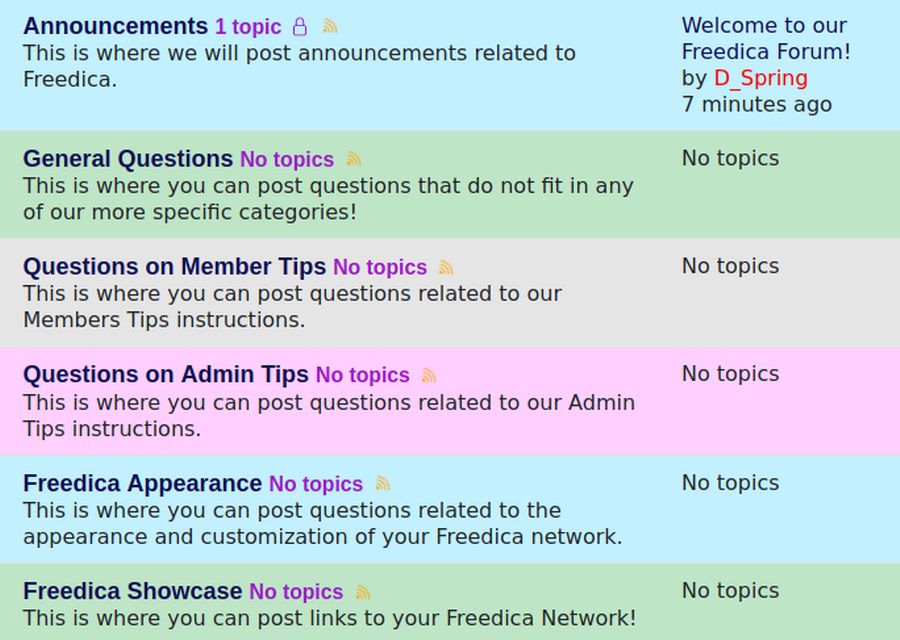 Announcements 1 topic
This is where we will post announcements related to Freedica.

Welcome to our Freedica Forum!
by D_Spring
7 minutes ago

General Questions No topics
This is where you can post questions that do not fit in any of our more specific categories!

No topics

Questions on Member Tips No topics
This is where you can post questions related to our Members Tips instructions.

No topics

Questions on Admin Tips No topics
This is where you can post questions related to our Admin Tips instructions.

No topics

Freedica Appearance No topics
This is where you can post questions related to the appearance and customization of your Freedica network.

No topics

Freedica Showcase No topics
This is where you can post links to your Freedica Network!

No topics